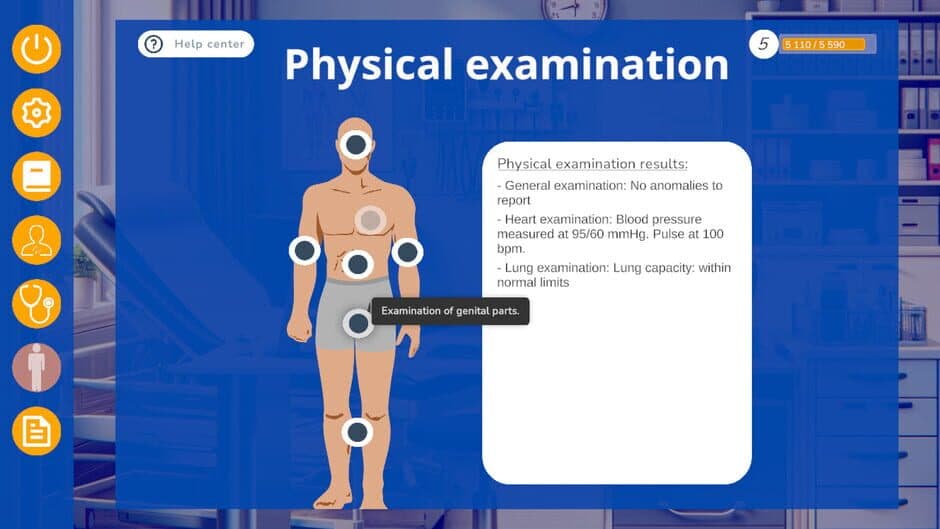 Help center

Physical examination

5

5 110 / 5 590

Physical examination results:

- General examination: No anomalies to report

- Heart examination: Blood pressure measured at 95/60 mmHg. Pulse at 100 bpm.

- Lung examination: Lung capacity: within normal limits

Examination of genital parts.